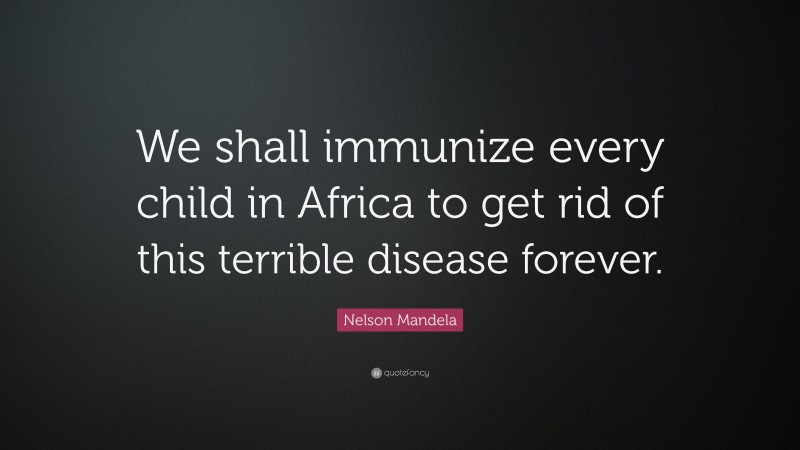 We shall immunize every child in Africa to get rid of this terrible disease forever.

Nelson Mandela

quotefancy